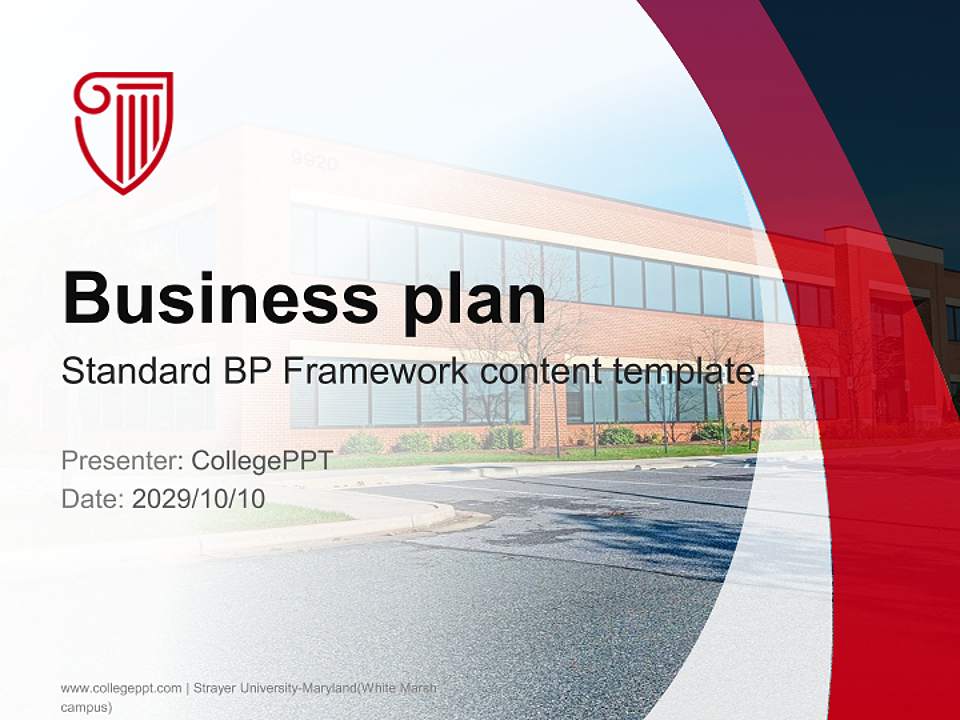 9920

Business plan

Standard BP Framework content template

Presenter: CollegePPT

Date: 2029/10/10

www.collegeppt.com | Strayer University-Maryland(White Marsh campus)